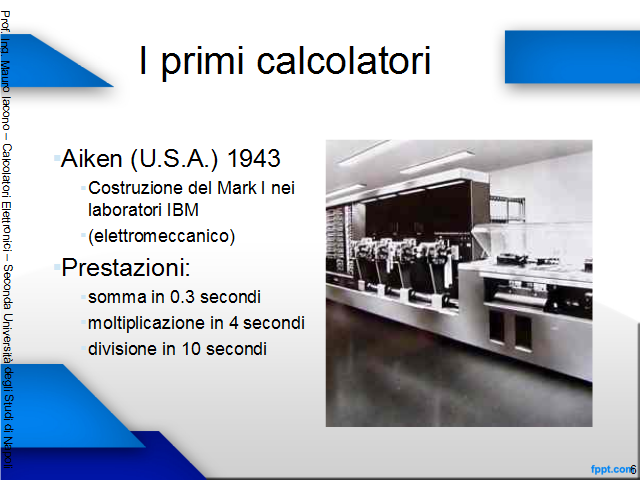 Prof. Ing. Mauro Iacono – Calcolatori Elettronici – Seconda Università degli Studi di Napoli

I primi calcolatori

Aiken (U.S.A.) 1943

Costruzione del Mark I nei laboratori IBM

(elettromeccanico)

Prestazioni:

somma in 0.3 secondi

moltiplicazione in 4 secondi

divisione in 10 secondi

fppt.com

6